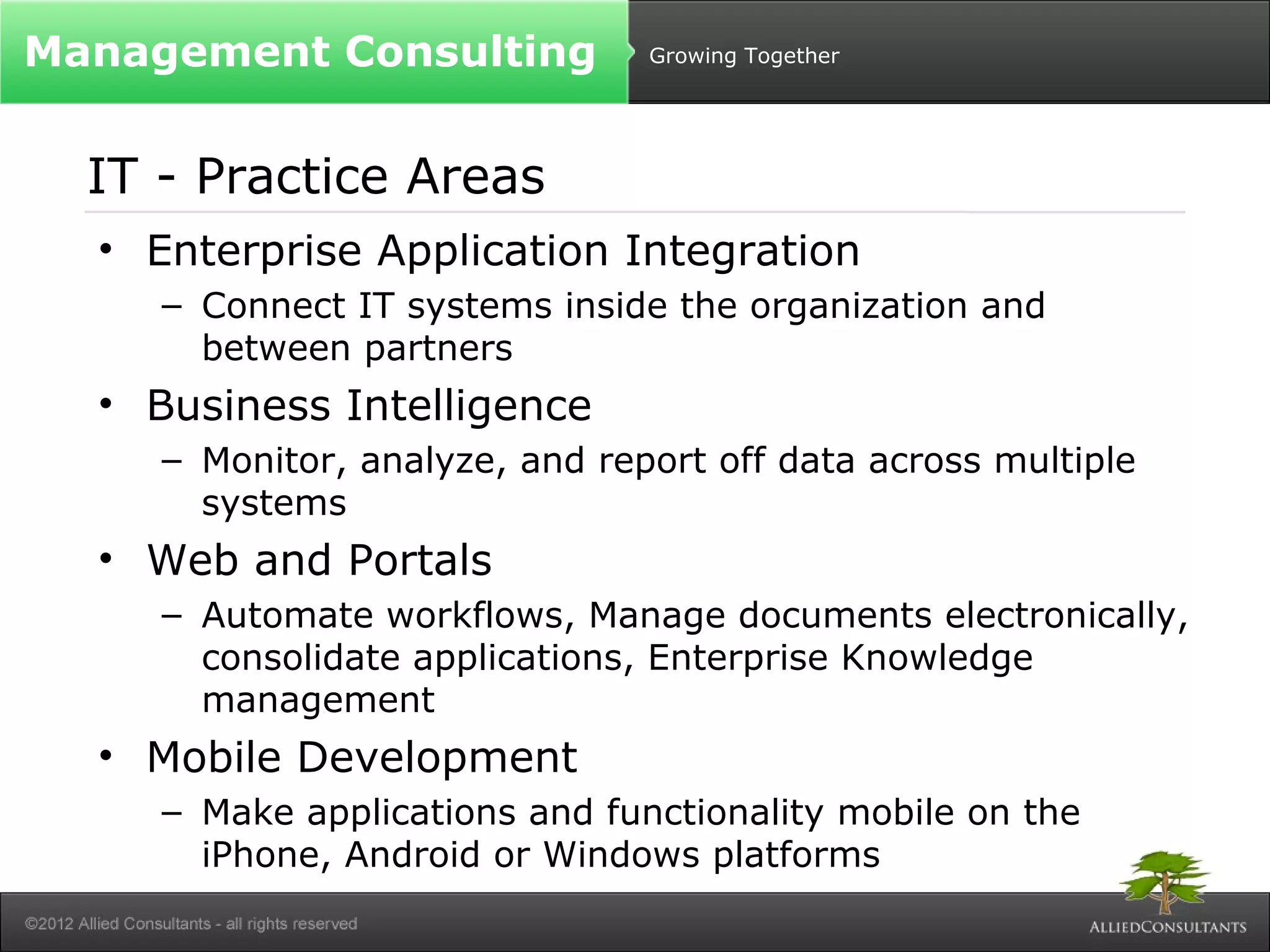 Management Consulting

Growing Together

IT - Practice Areas

• Enterprise Application Integration
  – Connect IT systems inside the organization and between partners
• Business Intelligence
  – Monitor, analyze, and report off data across multiple systems
• Web and Portals
  – Automate workflows, Manage documents electronically, consolidate applications, Enterprise Knowledge management
• Mobile Development
  – Make applications and functionality mobile on the iPhone, Android or Windows platforms

©2012 Allied Consultants - all rights reserved

ALLIEDCONSULTANTS